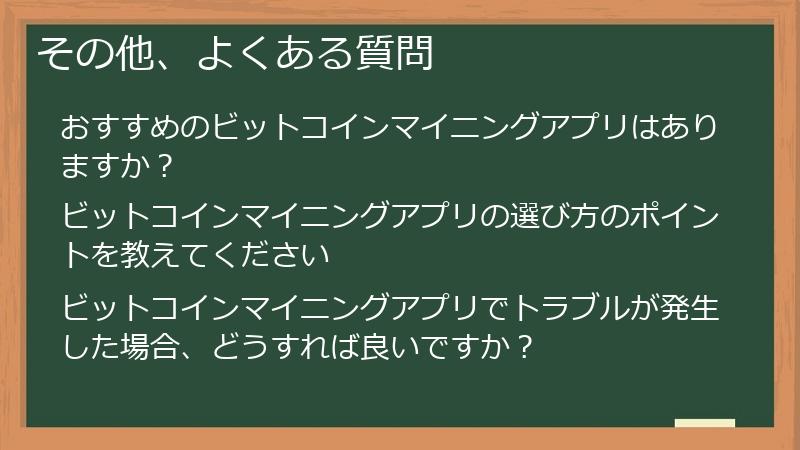 その他、よくある質問

おすすめのビットコインマイニングアプリはありますか？

ビットコインマイニングアプリの選び方のポイントを教えてください

ビットコインマイニングアプリでトラブルが発生した場合、どうすれば良いですか？